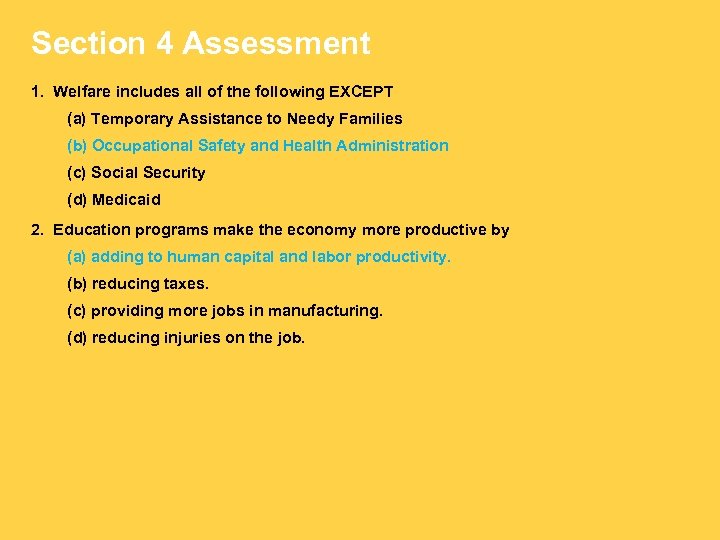 Section 4 Assessment

1. Welfare includes all of the following EXCEPT

(a) Temporary Assistance to Needy Families

(b) Occupational Safety and Health Administration

(c) Social Security

(d) Medicaid

2. Education programs make the economy more productive by

(a) adding to human capital and labor productivity.

(b) reducing taxes.

(c) providing more jobs in manufacturing.

(d) reducing injuries on the job.